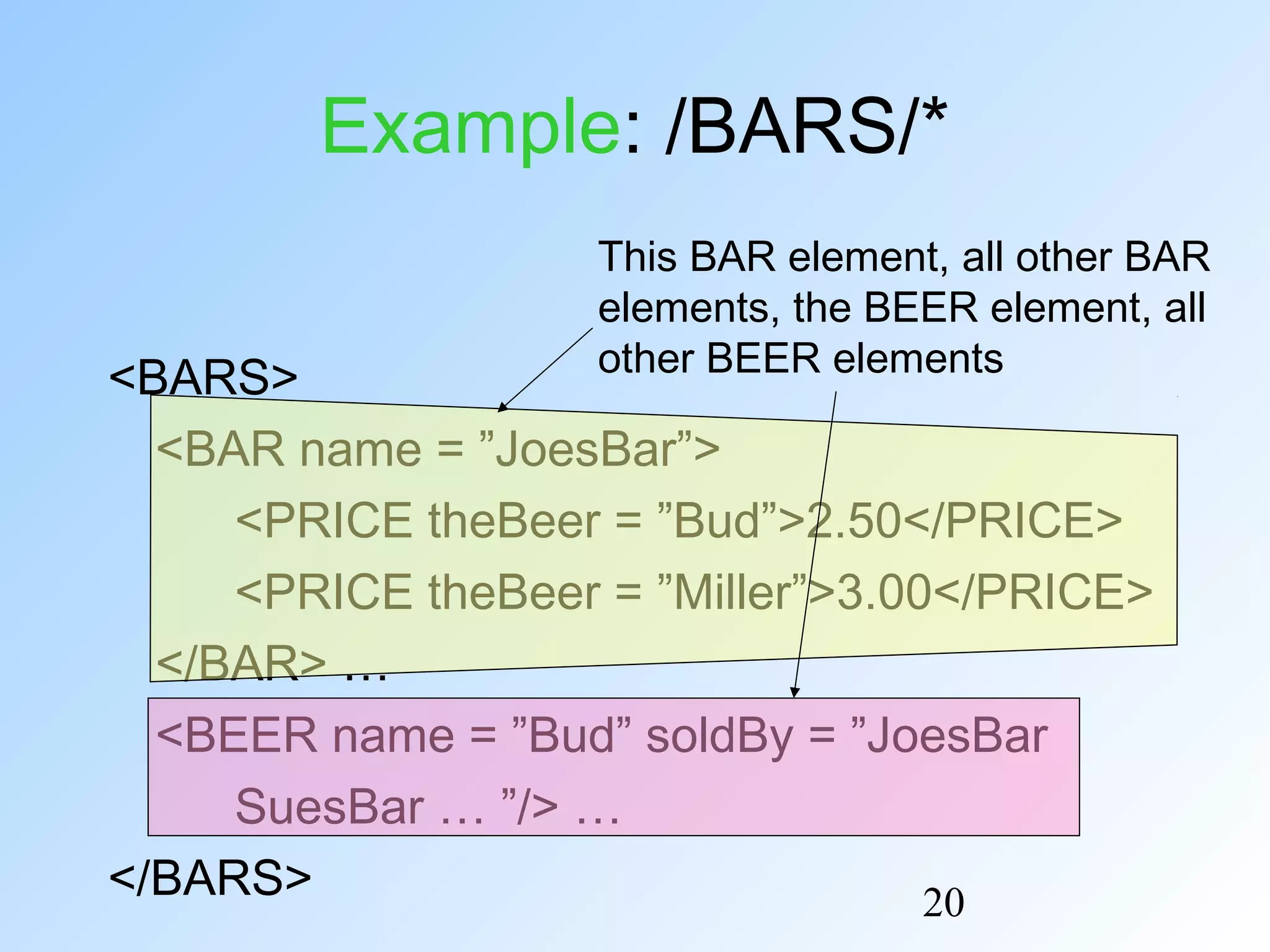 Example: /BARS/*

This BAR element, all other BAR elements, the BEER element, all other BEER elements

<BARS>

<BAR name = ”JoesBar”>

<PRICE theBeer = ”Bud”>2.50</PRICE>

<PRICE theBeer = ”Miller”>3.00</PRICE>

</BAR> …

<BEER name = ”Bud” soldBy = ”JoesBar SuesBar … ”/> …

</BARS>

20